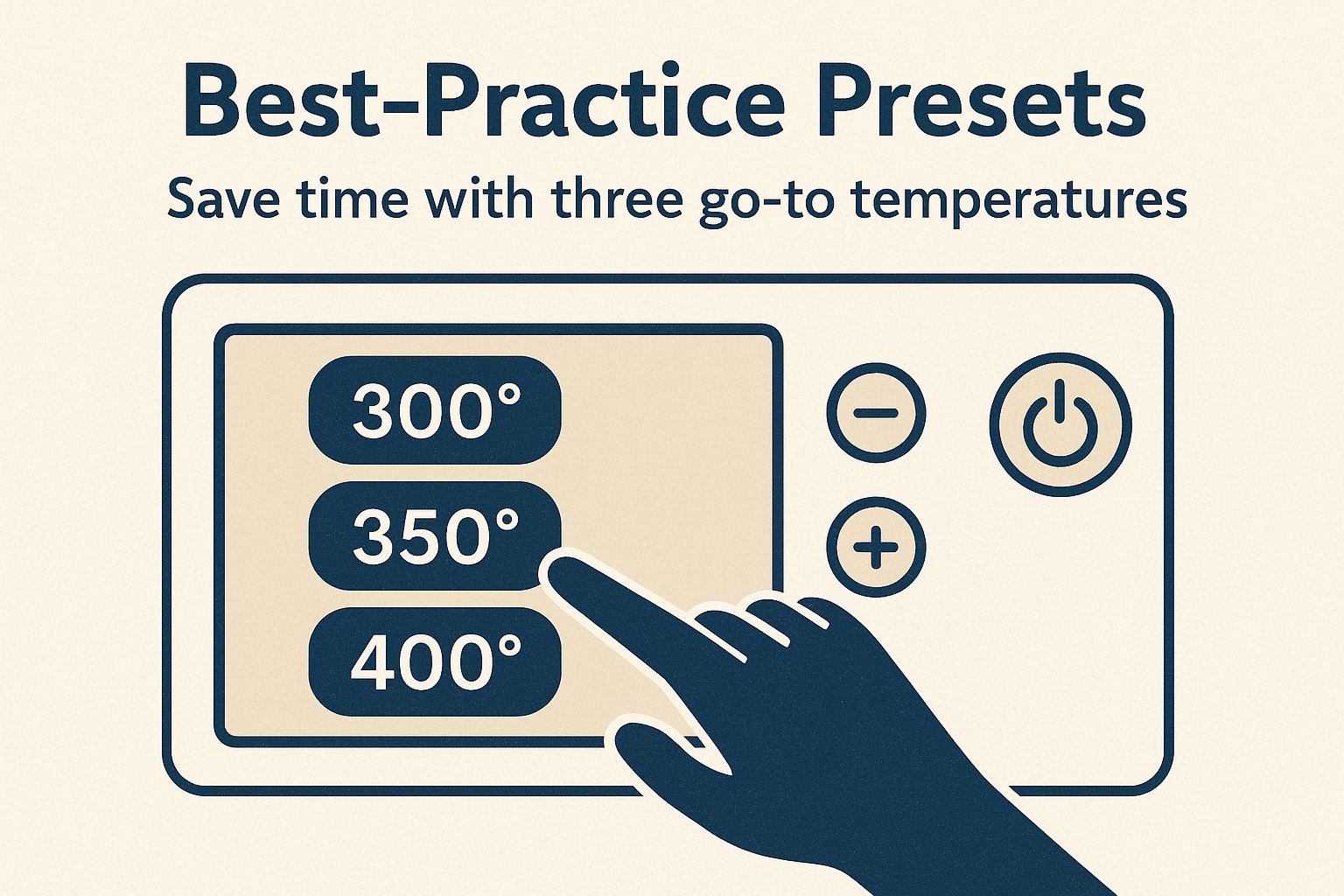 Best-Practice Presets

Save time with three go-to temperatures

300°

350°

400°

−

+